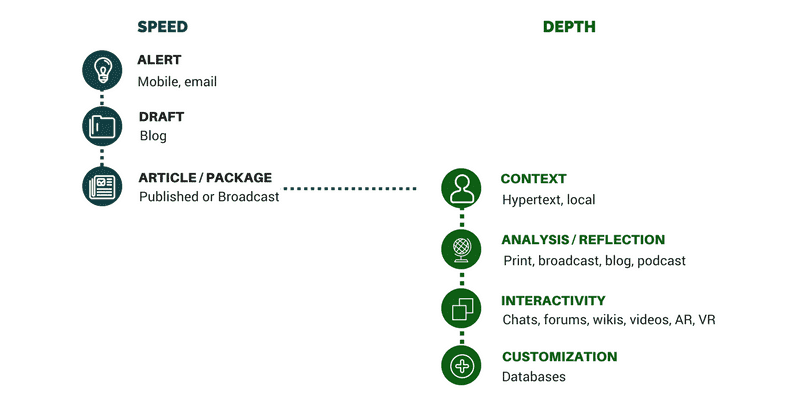 SPEED

ALERT
Mobile, email

DRAFT
Blog

ARTICLE / PACKAGE
Published or Broadcast

DEPTH

CONTEXT
Hypertext, local

ANALYSIS / REFLECTION
Print, broadcast, blog, podcast

INTERACTIVITY
Chats, forums, wikis, videos, AR, VR

CUSTOMIZATION
Databases